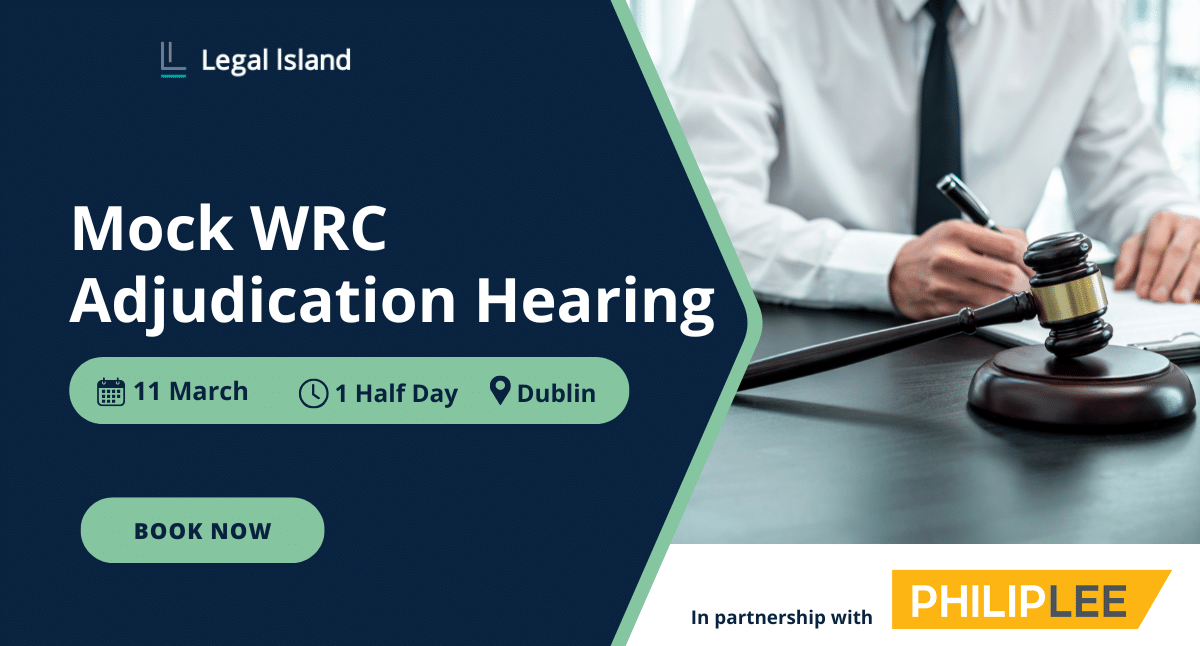 Legal Island

Mock WRC Adjudication Hearing

11 March 1 Half Day Dublin

BOOK NOW

In partnership with PHILIPLEE